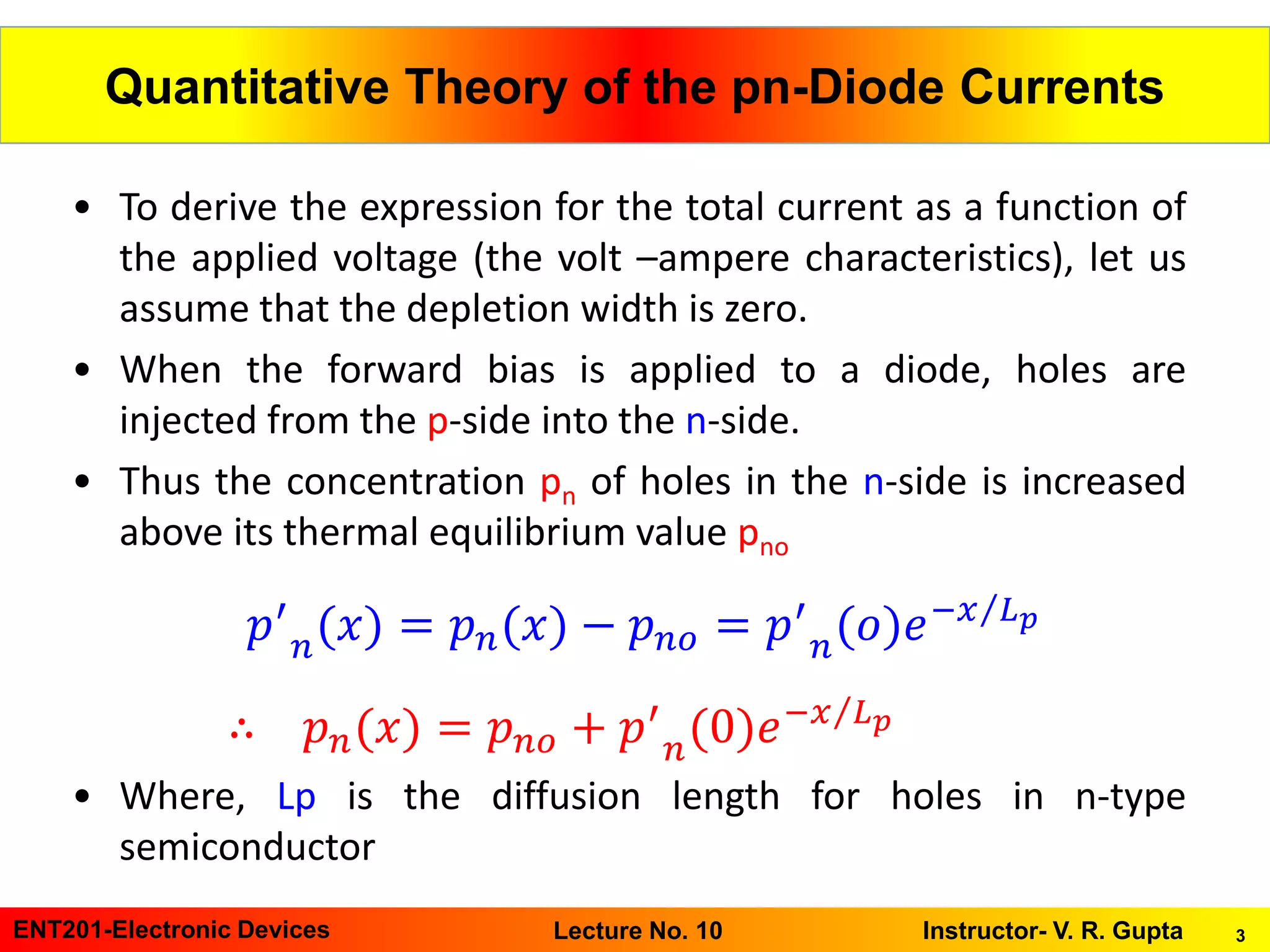 Quantitative Theory of the pn-Diode Currents

• To derive the expression for the total current as a function of the applied voltage (the volt –ampere characteristics), let us assume that the depletion width is zero.

• When the forward bias is applied to a diode, holes are injected from the p-side into the n-side.

• Thus the concentration $p_n$ of holes in the n-side is increased above its thermal equilibrium value $p_{no}$

$p'_n(x) = p_n(x) - p_{no} = p'_n(o)e^{-x/L_p}$

$\therefore \quad p_n(x) = p_{no} + p'_n(0)e^{-x/L_p}$

• Where, Lp is the diffusion length for holes in n-type semiconductor

ENT201-Electronic Devices Lecture No. 10 Instructor- V. R. Gupta 3